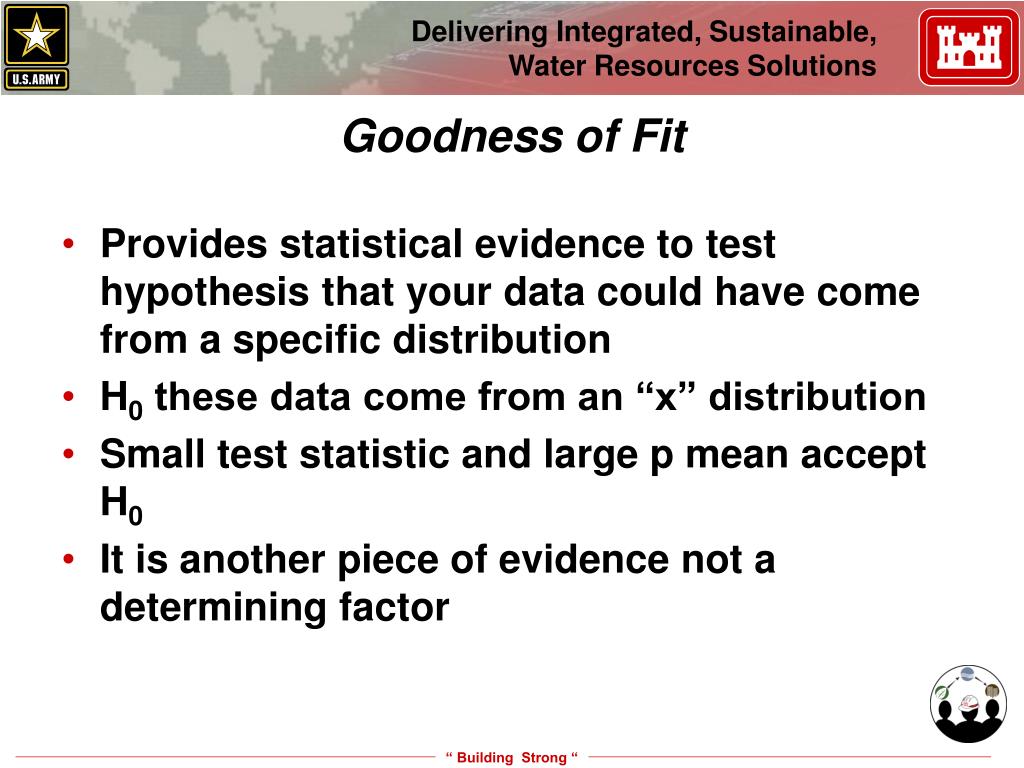 U.S.ARMY

Delivering Integrated, Sustainable, Water Resources Solutions

Goodness of Fit

• Provides statistical evidence to test hypothesis that your data could have come from a specific distribution
• $H_0$ these data come from an “x” distribution
• Small test statistic and large p mean accept $H_0$
• It is another piece of evidence not a determining factor

“ Building Strong “